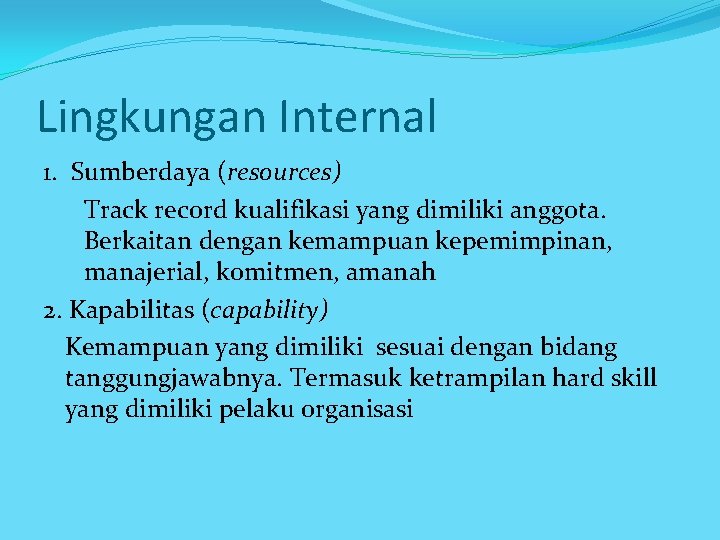 Lingkungan Internal

1. Sumberdaya (resources)

Track record kualifikasi yang dimiliki anggota. Berkaitan dengan kemampuan kepemimpinan, manajerial, komitmen, amanah

2. Kapabilitas (capability)

Kemampuan yang dimiliki sesuai dengan bidang tanggungjawabnya. Termasuk ketrampilan hard skill yang dimiliki pelaku organisasi